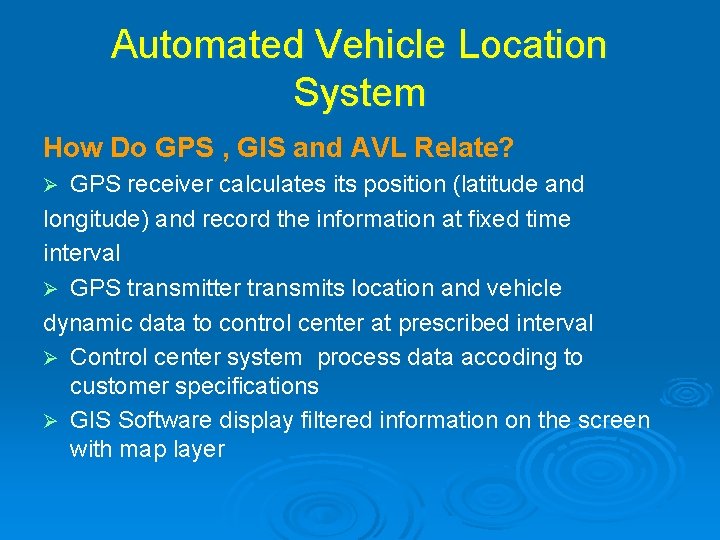 Automated Vehicle Location System

How Do GPS , GIS and AVL Relate?

➢ GPS receiver calculates its position (latitude and longitude) and record the information at fixed time interval

➢ GPS transmitter transmits location and vehicle dynamic data to control center at prescribed interval

➢ Control center system process data accoding to customer specifications

➢ GIS Software display filtered information on the screen with map layer